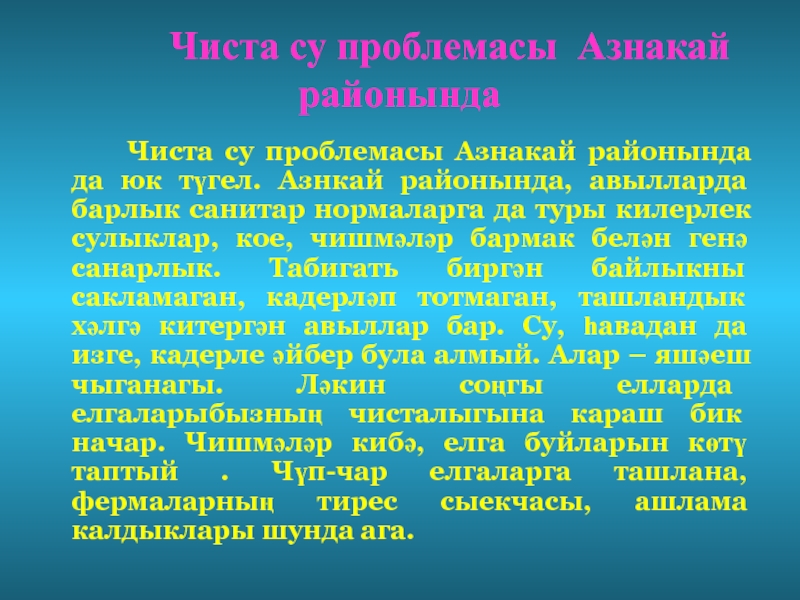 Чиста су проблемасы Азнакай районында

Чиста су проблемасы Азнакай районында да юк түгел. Азнкай районында, авылларда барлык санитар нормаларга да туры килерлек сулыклар, кое, чишмәләр бармак белән генә санарлык. Табигать биргән байлыкны сакламаган, кадерләп тотмаган, ташландык хәлгә китергән авыллар бар. Су, һавадан да изге, кадерле әйбер була алмый. Алар – яшәеш чыганагы. Ләкин соңгы елларда елгаларыбызның чисталыгына караш бик начар. Чишмәләр кибә, елга буйларын көтү таптый . Чүп-чар елгаларга ташлана, фермаларның тирес сыекчасы, ашлама калдыклары шунда ага.